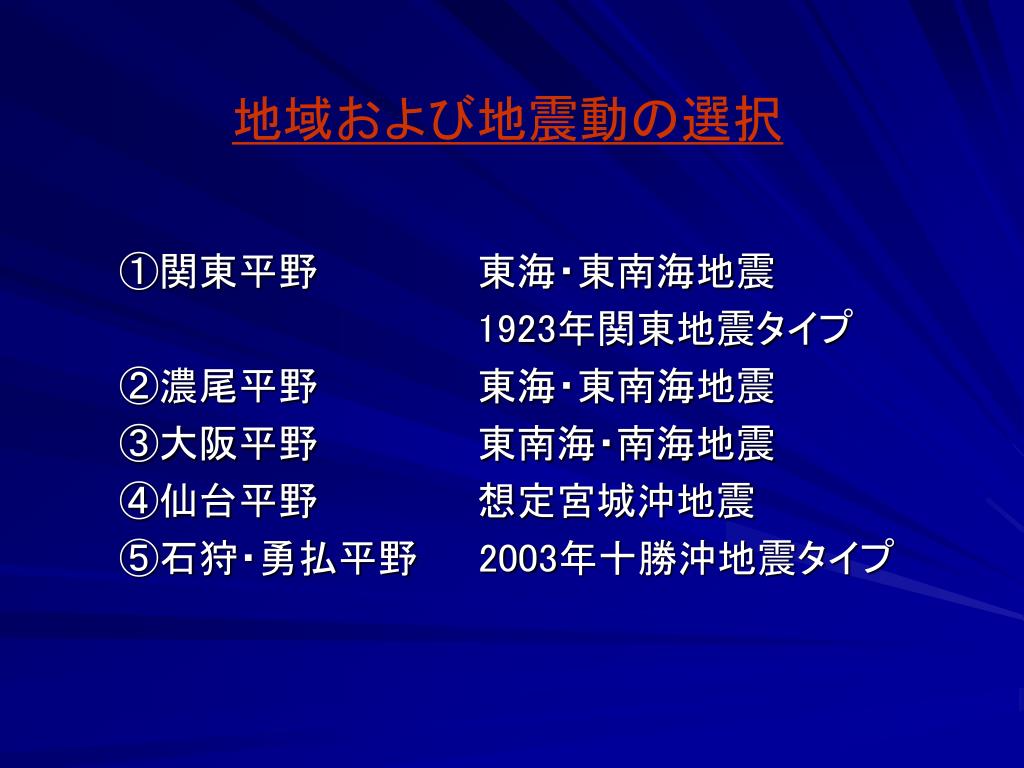 地域および地震動の選択

①関東平野　東海・東南海地震
1923年関東地震タイプ
②濃尾平野　東海・東南海地震
③大阪平野　東南海・南海地震
④仙台平野　想定宮城沖地震
⑤石狩・勇払平野　2003年十勝沖地震タイプ